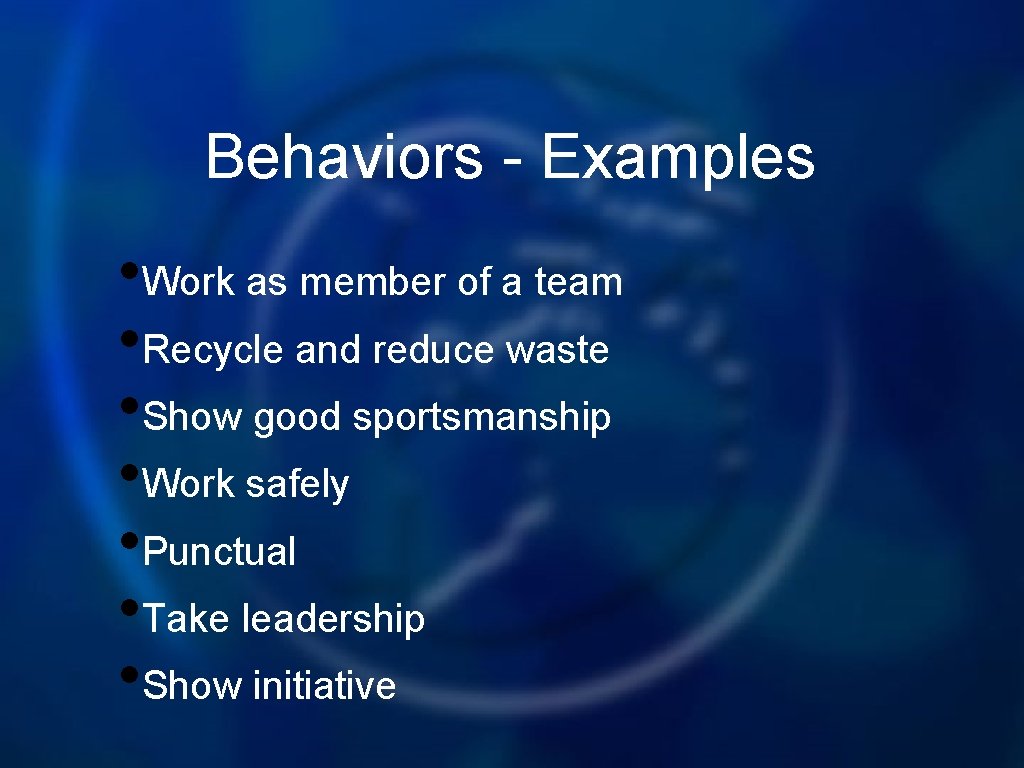 Behaviors - Examples

• Work as member of a team
• Recycle and reduce waste
• Show good sportsmanship
• Work safely
• Punctual
• Take leadership
• Show initiative